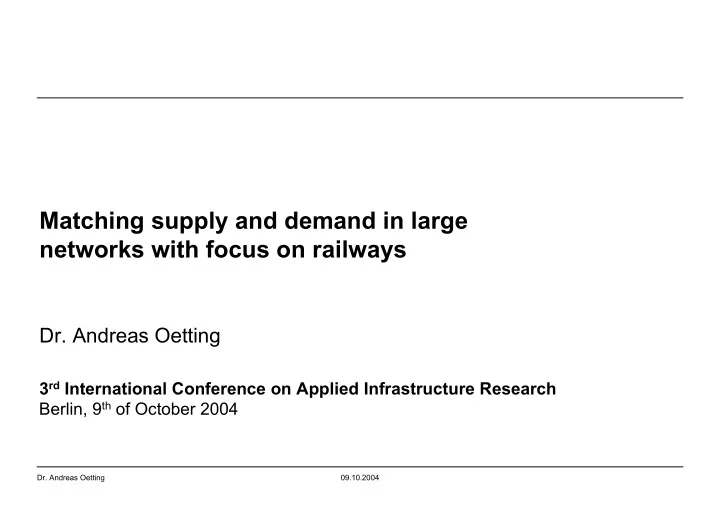 Matching supply and demand in large networks with focus on railways

Dr. Andreas Oetting

3$^{rd}$ International Conference on Applied Infrastructure Research
Berlin, 9$^{th}$ of October 2004

Dr. Andreas Oetting 09.10.2004